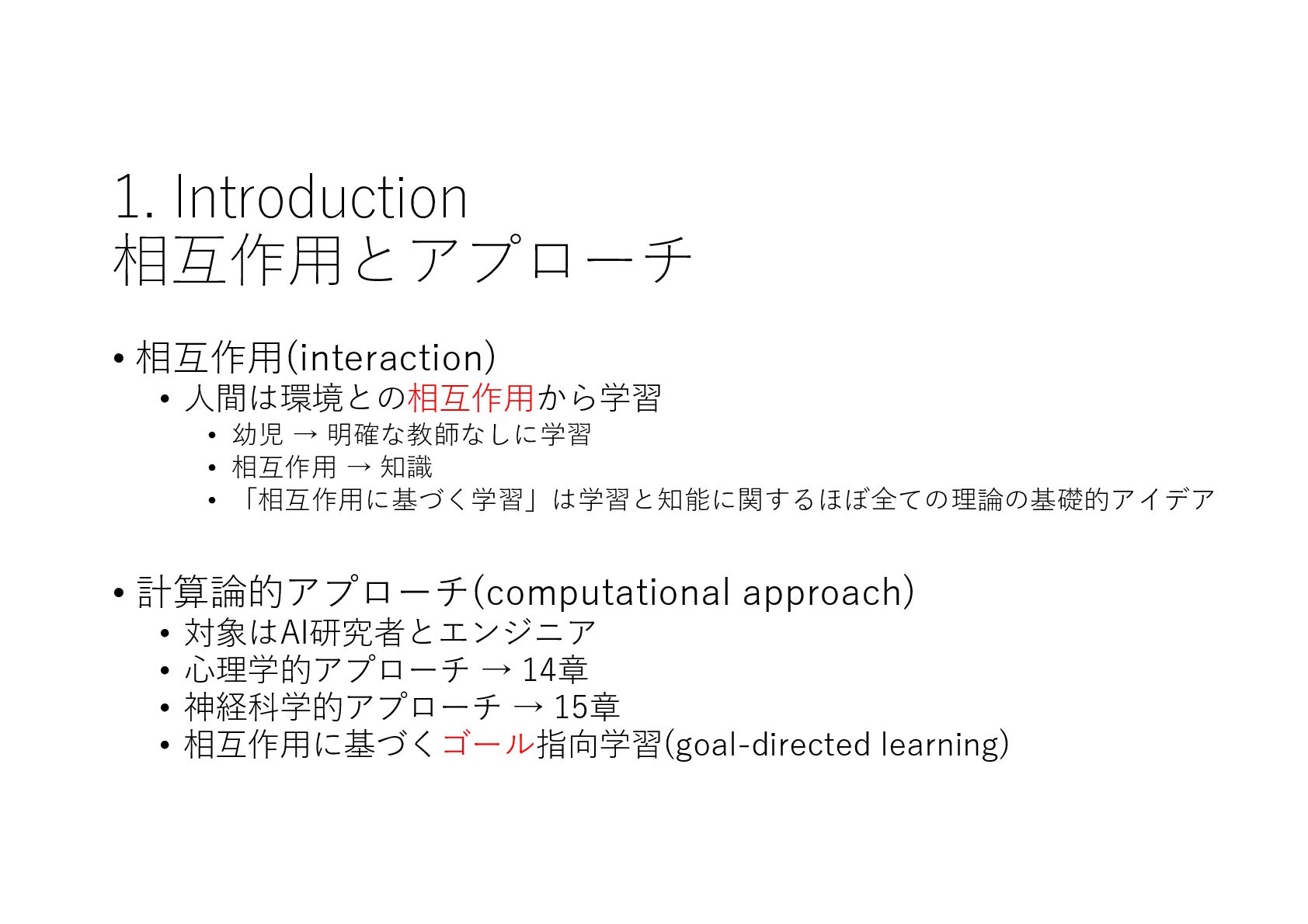 1. Introduction
相互作用とアプローチ

• 相互作用(interaction)
  • 人間は環境との相互作用から学習
    • 幼児 → 明確な教師なしに学習
    • 相互作用 → 知識
    • 「相互作用に基づく学習」は学習と知能に関するほぼ全ての理論の基礎的アイデア

• 計算論的アプローチ(computational approach)
  • 対象はAI研究者とエンジニア
  • 心理学的アプローチ → 14章
  • 神経科学的アプローチ → 15章
  • 相互作用に基づくゴール指向学習(goal-directed learning)